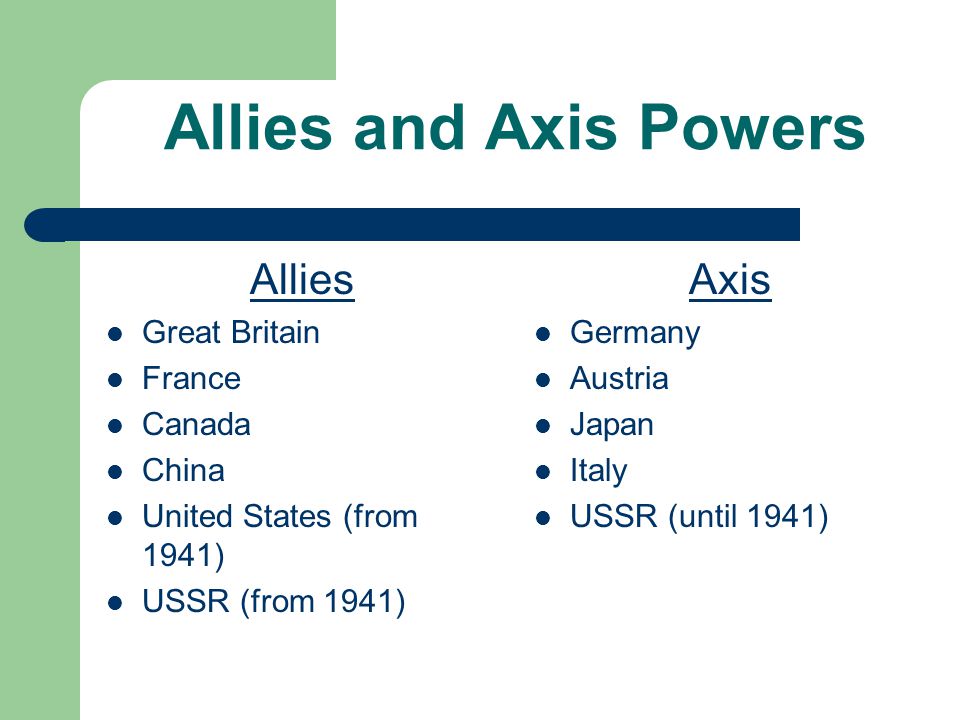 Allies and Axis Powers

Allies

- Great Britain
- France
- Canada
- China
- United States (from 1941)
- USSR (from 1941)

Axis

- Germany
- Austria
- Japan
- Italy
- USSR (until 1941)